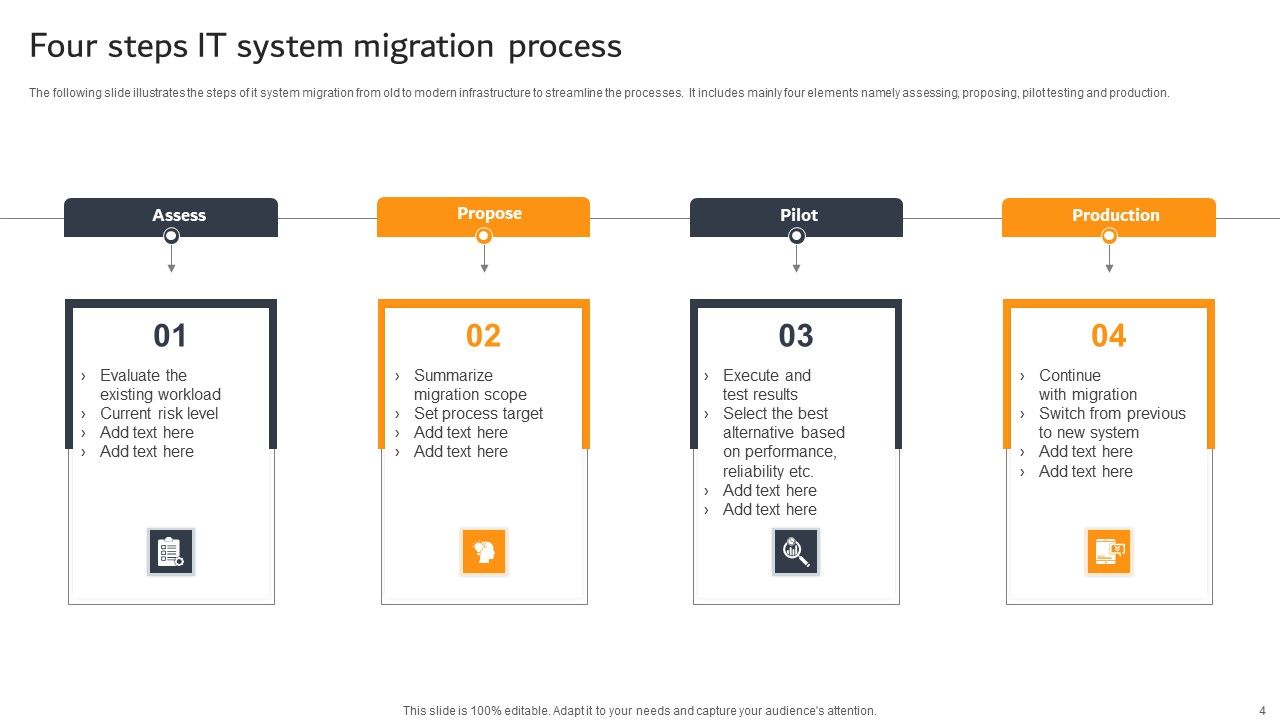 Four steps IT system migration process

The following slide illustrates the steps of it system migration from old to modern infrastructure to streamline the processes. It includes mainly four elements namely assessing, proposing, pilot testing and production.

Assess

01

› Evaluate the existing workload
› Current risk level
› Add text here
› Add text here

Propose

02

› Summarize migration scope
› Set process target
› Add text here
› Add text here

Pilot

03

› Execute and test results
› Select the best alternative based on performance, reliability etc.
› Add text here
› Add text here

Production

04

› Continue with migration
› Switch from previous to new system
› Add text here
› Add text here

This slide is 100% editable. Adapt it to your needs and capture your audience's attention.

4